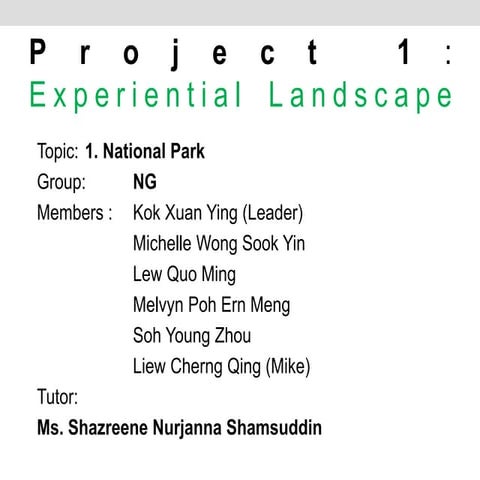 Project 1:
Experiential Landscape

Topic: 1. National Park
Group: NG
Members : Kok Xuan Ying (Leader)
Michelle Wong Sook Yin
Lew Quo Ming
Melvyn Poh Ern Meng
Soh Young Zhou
Liew Cherng Qing (Mike)
Tutor:
Ms. Shazreene Nurjanna Shamsuddin